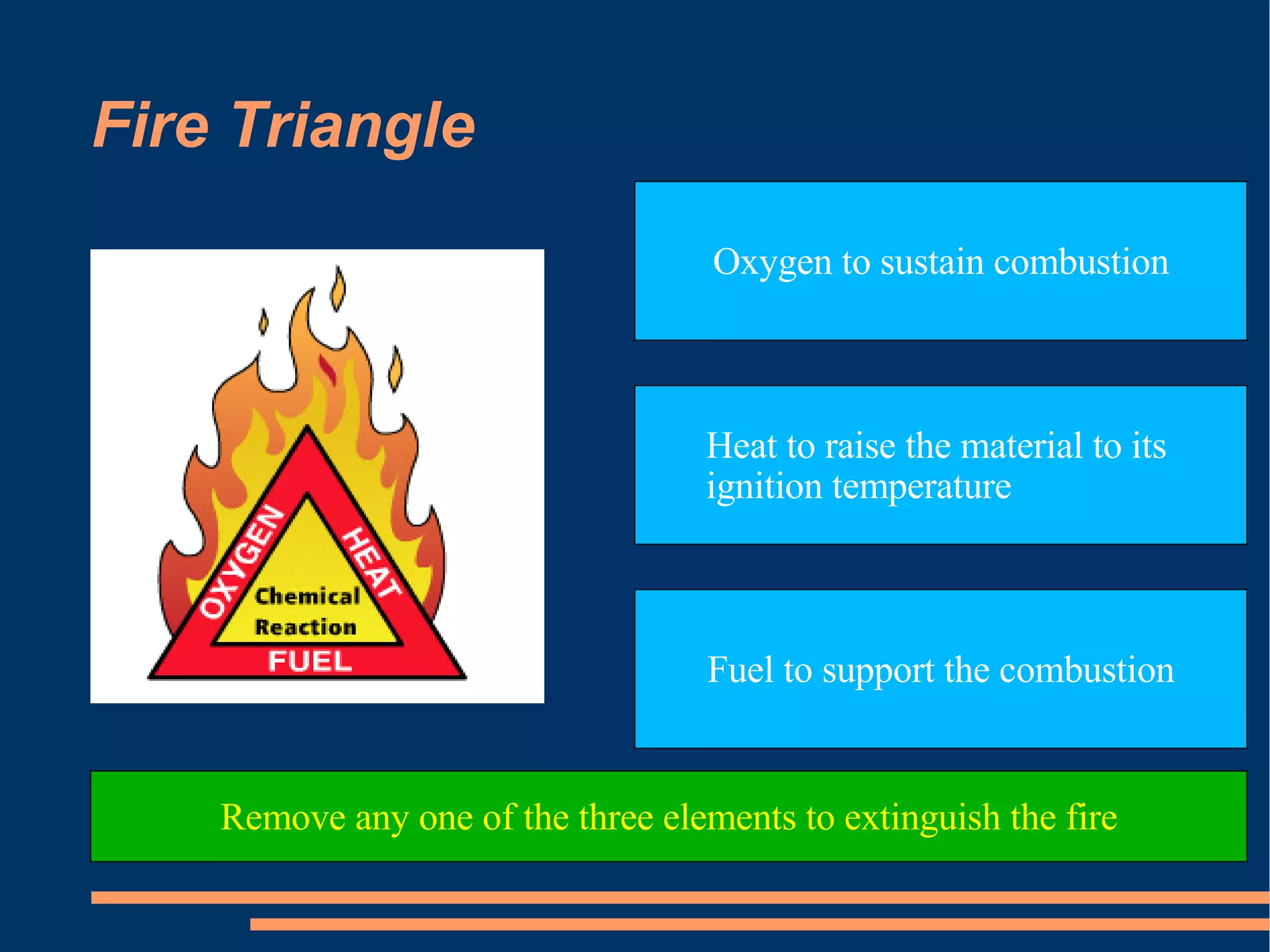 Fire Triangle

OXYGEN
HEAT
Chemical Reaction
FUEL

Oxygen to sustain combustion

Heat to raise the material to its ignition temperature

Fuel to support the combustion

Remove any one of the three elements to extinguish the fire